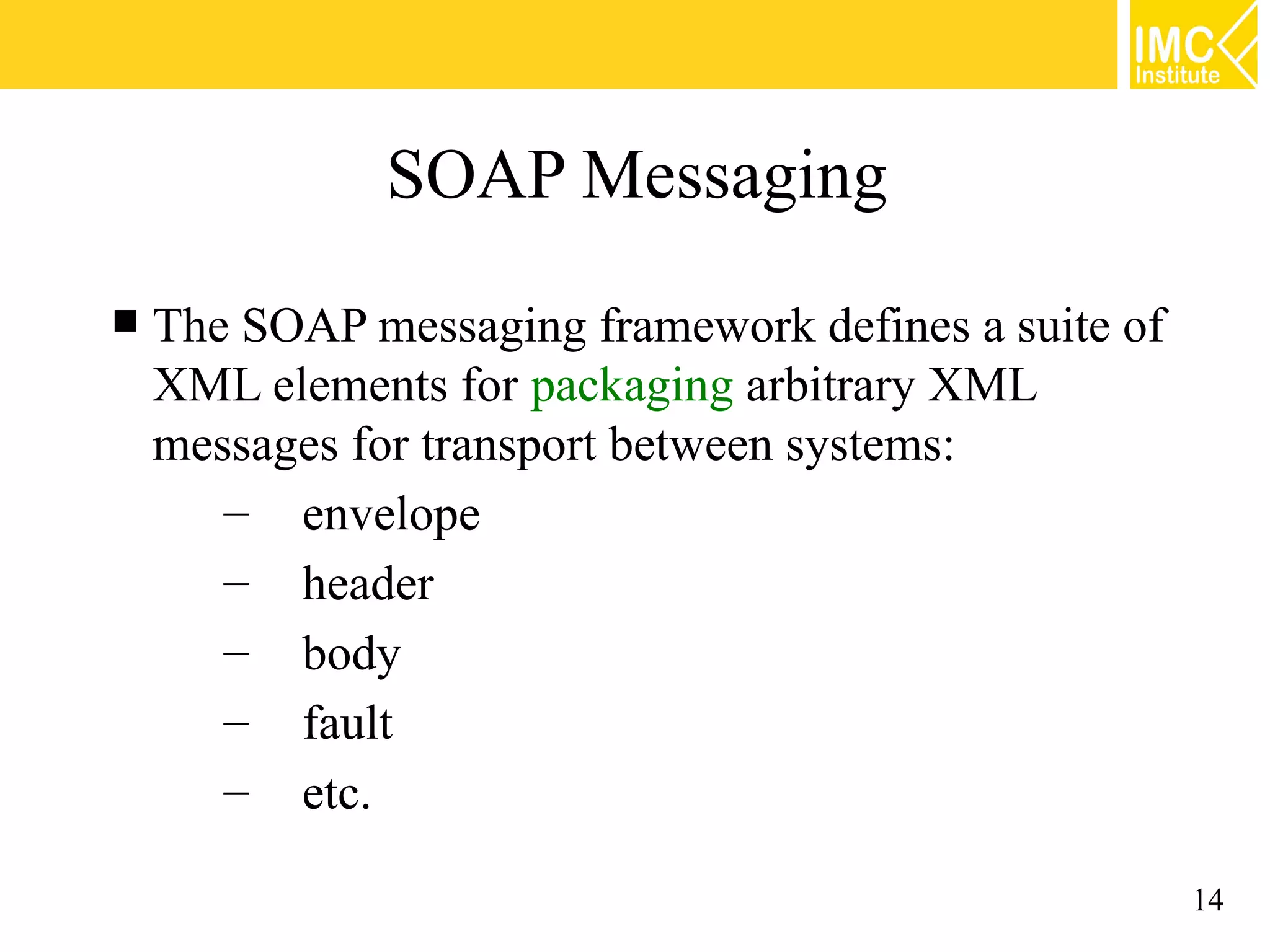 IMC Institute

SOAP Messaging

■ The SOAP messaging framework defines a suite of XML elements for packaging arbitrary XML messages for transport between systems:

– envelope
– header
– body
– fault
– etc.

14